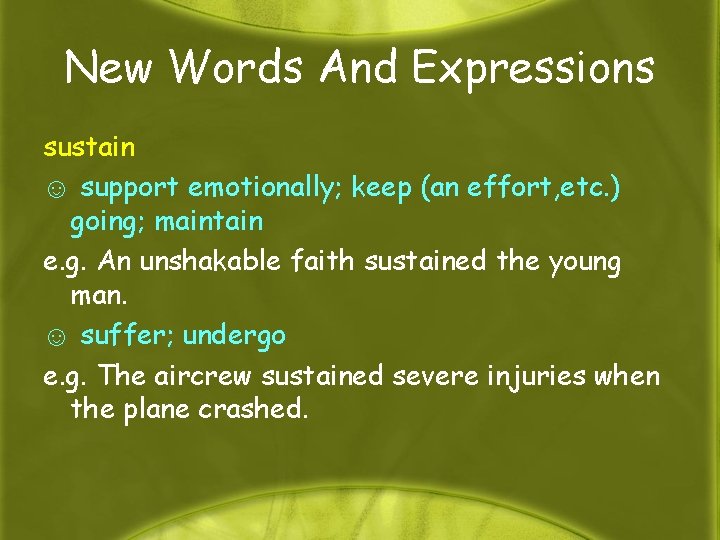 New Words And Expressions

sustain

☺ support emotionally; keep (an effort,etc.) going; maintain

e.g. An unshakable faith sustained the young man.

☺ suffer; undergo

e.g. The aircrew sustained severe injuries when the plane crashed.